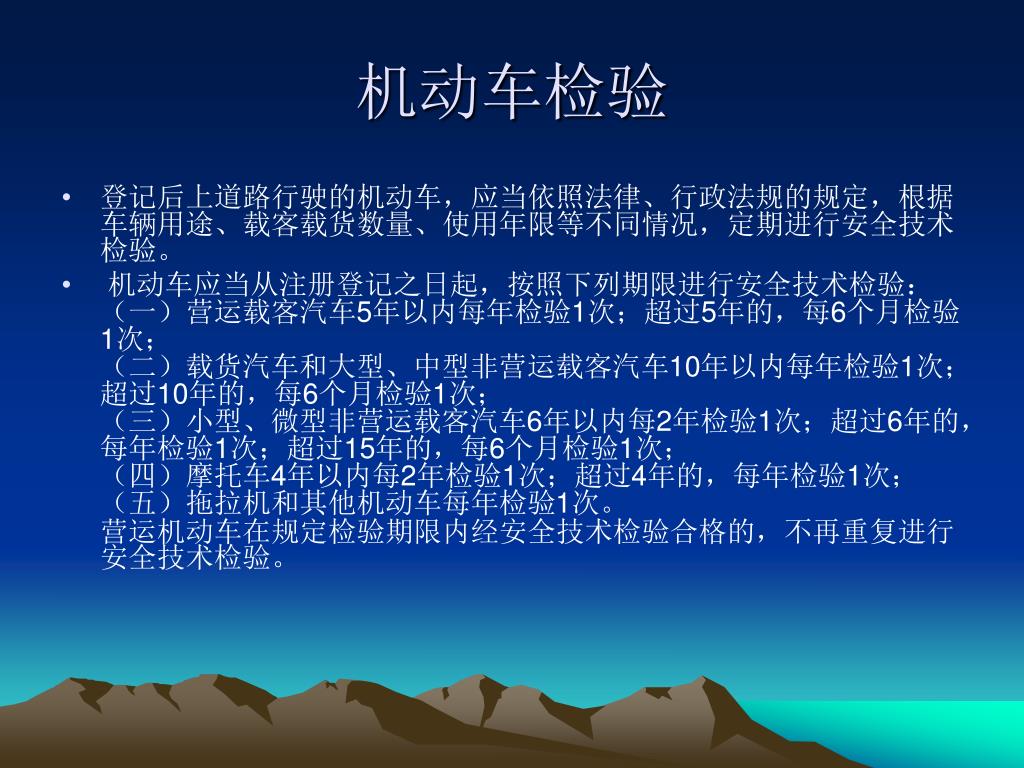 机动车检验

• 登记后上道路行驶的机动车，应当依照法律、行政法规的规定，根据车辆用途、载客载货数量、使用年限等不同情况，定期进行安全技术检验。

• 机动车应当从注册登记之日起，按照下列期限进行安全技术检验：
（一）营运载客汽车5年以内每年检验1次；超过5年的，每6个月检验1次；
（二）载货汽车和大型、中型非营运载客汽车10年以内每年检验1次；超过10年的，每6个月检验1次；
（三）小型、微型非营运载客汽车6年以内每2年检验1次；超过6年的，每年检验1次；超过15年的，每6个月检验1次；
（四）摩托车4年以内每2年检验1次；超过4年的，每年检验1次；
（五）拖拉机和其他机动车每年检验1次。
营运机动车在规定检验期限内经安全技术检验合格的，不再重复进行安全技术检验。